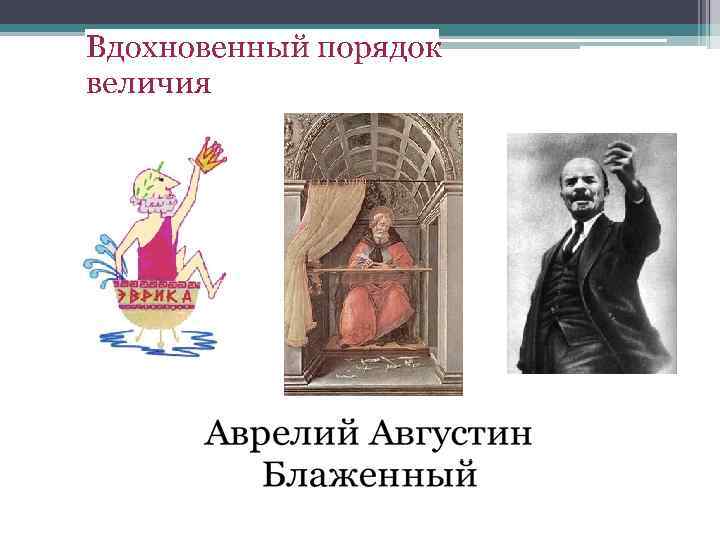 Вдохновенный порядок величия

ЭВРИКА

Аврелий Августин Блаженный